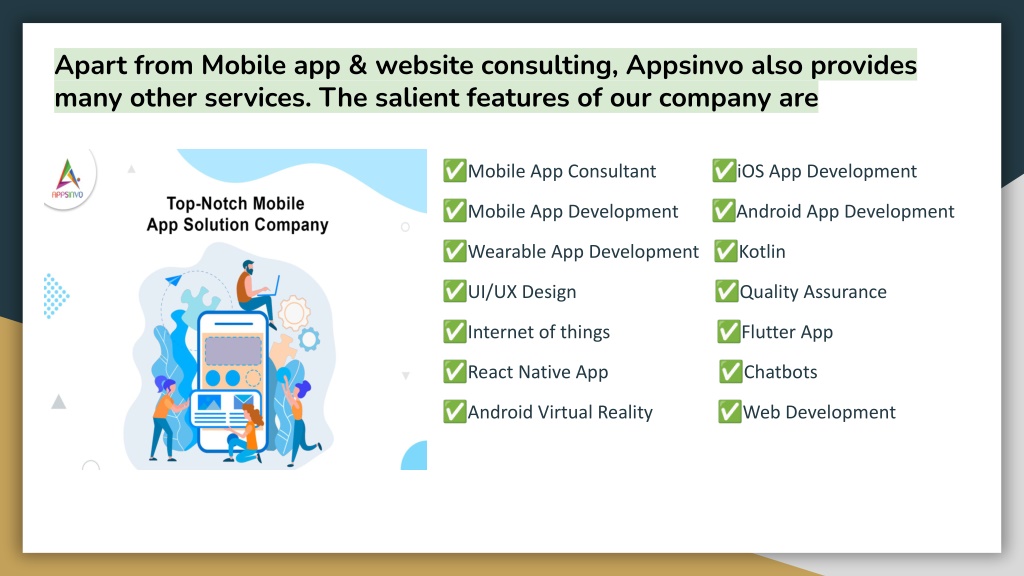 Apart from Mobile app & website consulting, Appsinvo also provides many other services. The salient features of our company are

APPSINVO

Top-Notch Mobile App Solution Company

✅Mobile App Consultant
✅Mobile App Development
✅Wearable App Development
✅UI/UX Design
✅Internet of things
✅React Native App
✅Android Virtual Reality

✅iOS App Development
✅Android App Development
✅Kotlin
✅Quality Assurance
✅Flutter App
✅Chatbots
✅Web Development